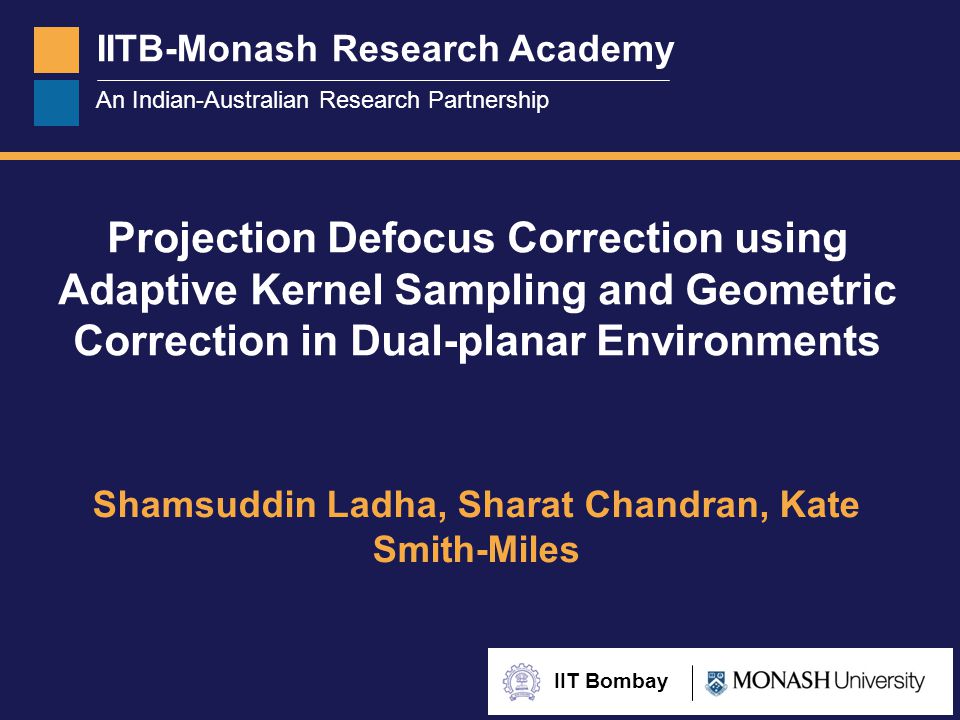 IITB-Monash Research Academy
An Indian-Australian Research Partnership

Projection Defocus Correction using Adaptive Kernel Sampling and Geometric Correction in Dual-planar Environments

Shamsuddin Ladha, Sharat Chandran, Kate Smith-Miles

IIT Bombay
MONASH University